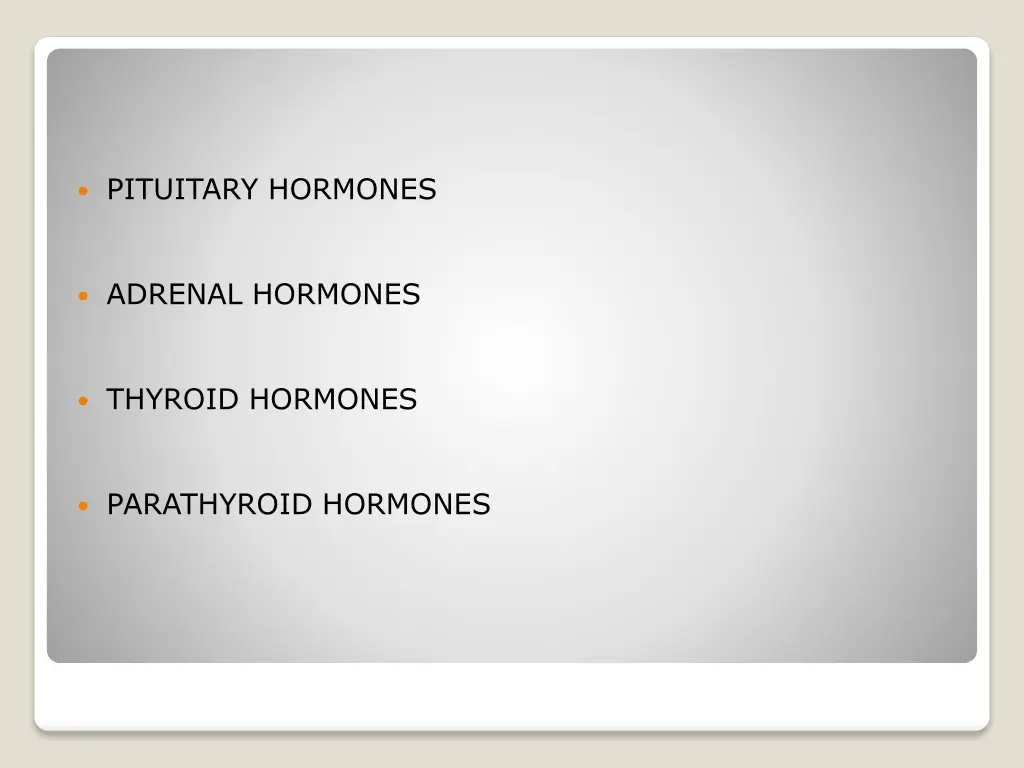 - PITUITARY HORMONES

- ADRENAL HORMONES

- THYROID HORMONES

- PARATHYROID HORMONES